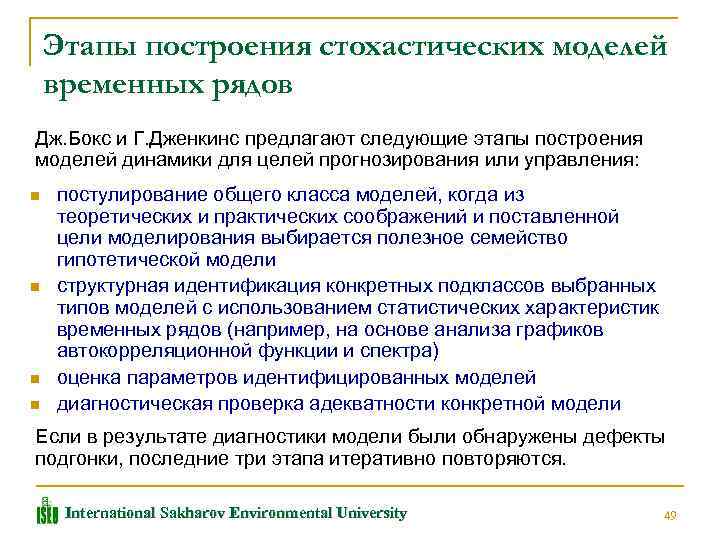 Этапы построения стохастических моделей временных рядов

Дж.Бокс и Г.Дженкинс предлагают следующие этапы построения моделей динамики для целей прогнозирования или управления:

- постулирование общего класса моделей, когда из теоретических и практических соображений и поставленной цели моделирования выбирается полезное семейство гипотетической модели
- структурная идентификация конкретных подклассов выбранных типов моделей с использованием статистических характеристик временных рядов (например, на основе анализа графиков автокорреляционной функции и спектра)
- оценка параметров идентифицированных моделей
- диагностическая проверка адекватности конкретной модели

Если в результате диагностики модели были обнаружены дефекты подгонки, последние три этапа итеративно повторяются.

ISEU International Sakharov Environmental University

49